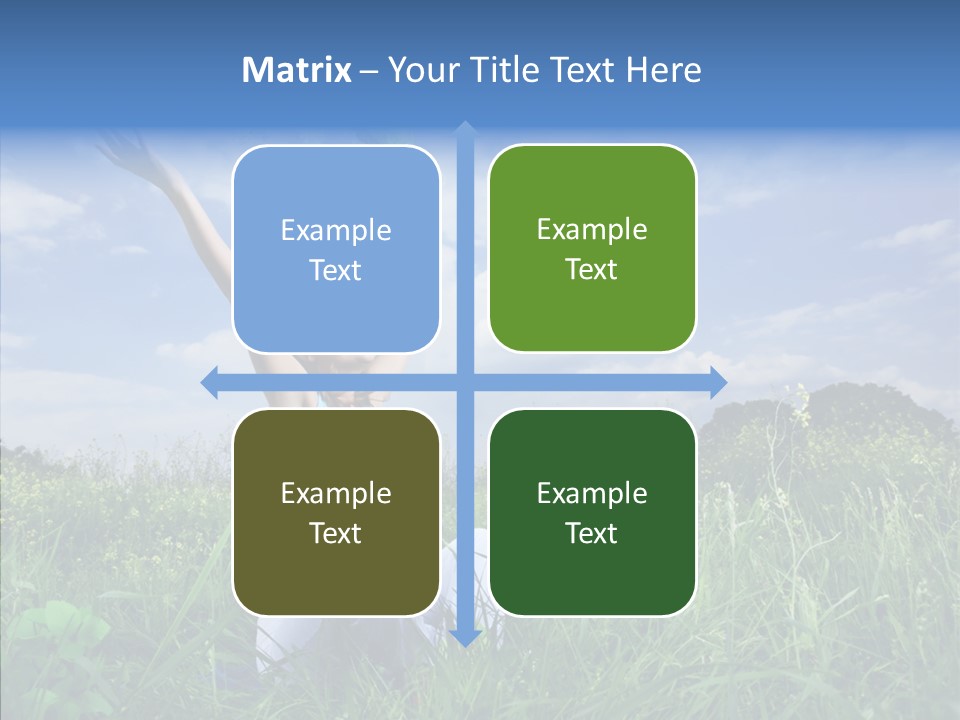 Matrix – Your Title Text Here

Example Text

Example Text

Example Text

Example Text